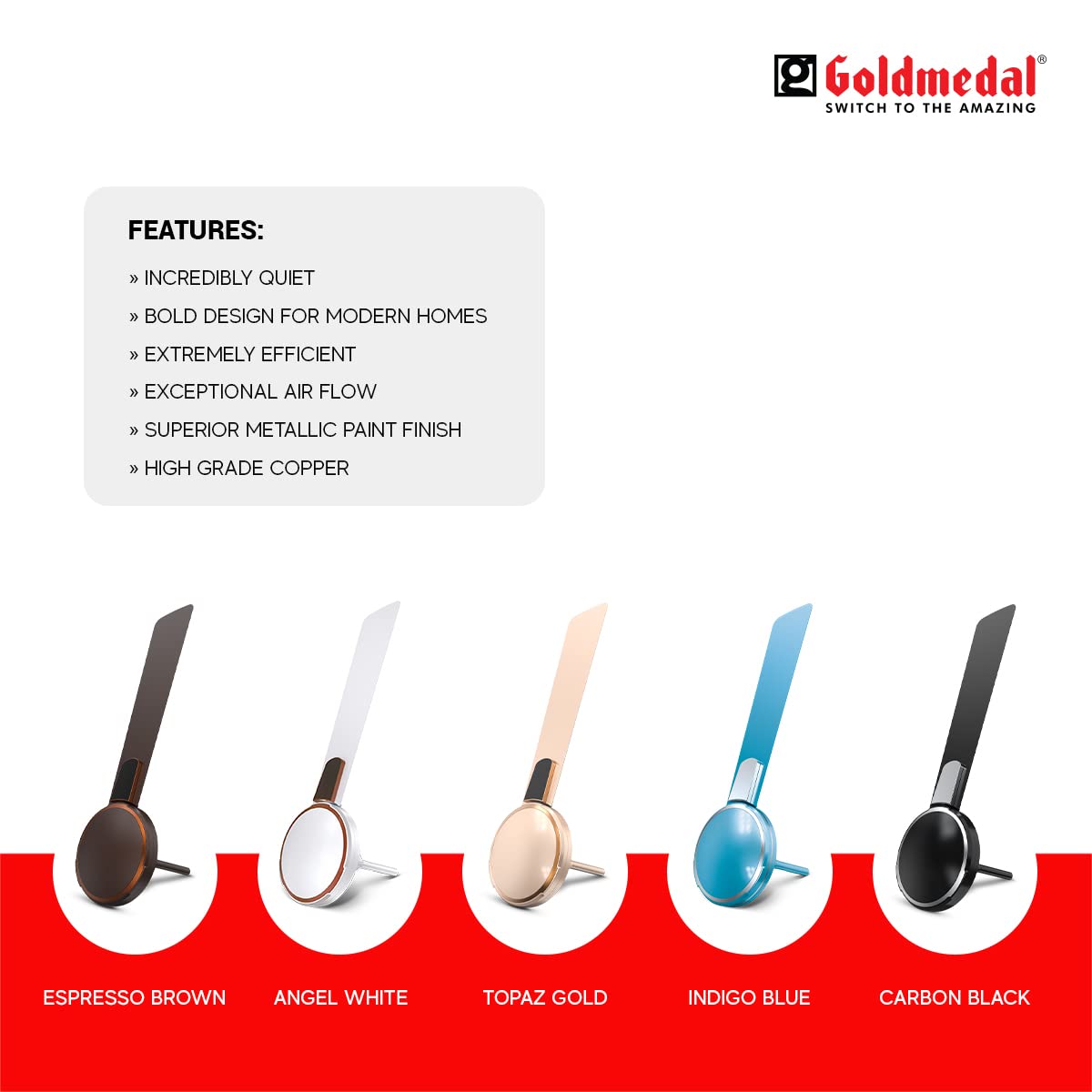 Goldmedal®
SWITCH TO THE AMAZING

FEATURES:
» INCREDIBLY QUIET
» BOLD DESIGN FOR MODERN HOMES
» EXTREMELY EFFICIENT
» EXCEPTIONAL AIR FLOW
» SUPERIOR METALLIC PAINT FINISH
» HIGH GRADE COPPER

ESPRESSO BROWN
ANGEL WHITE
TOPAZ GOLD
INDIGO BLUE
CARBON BLACK